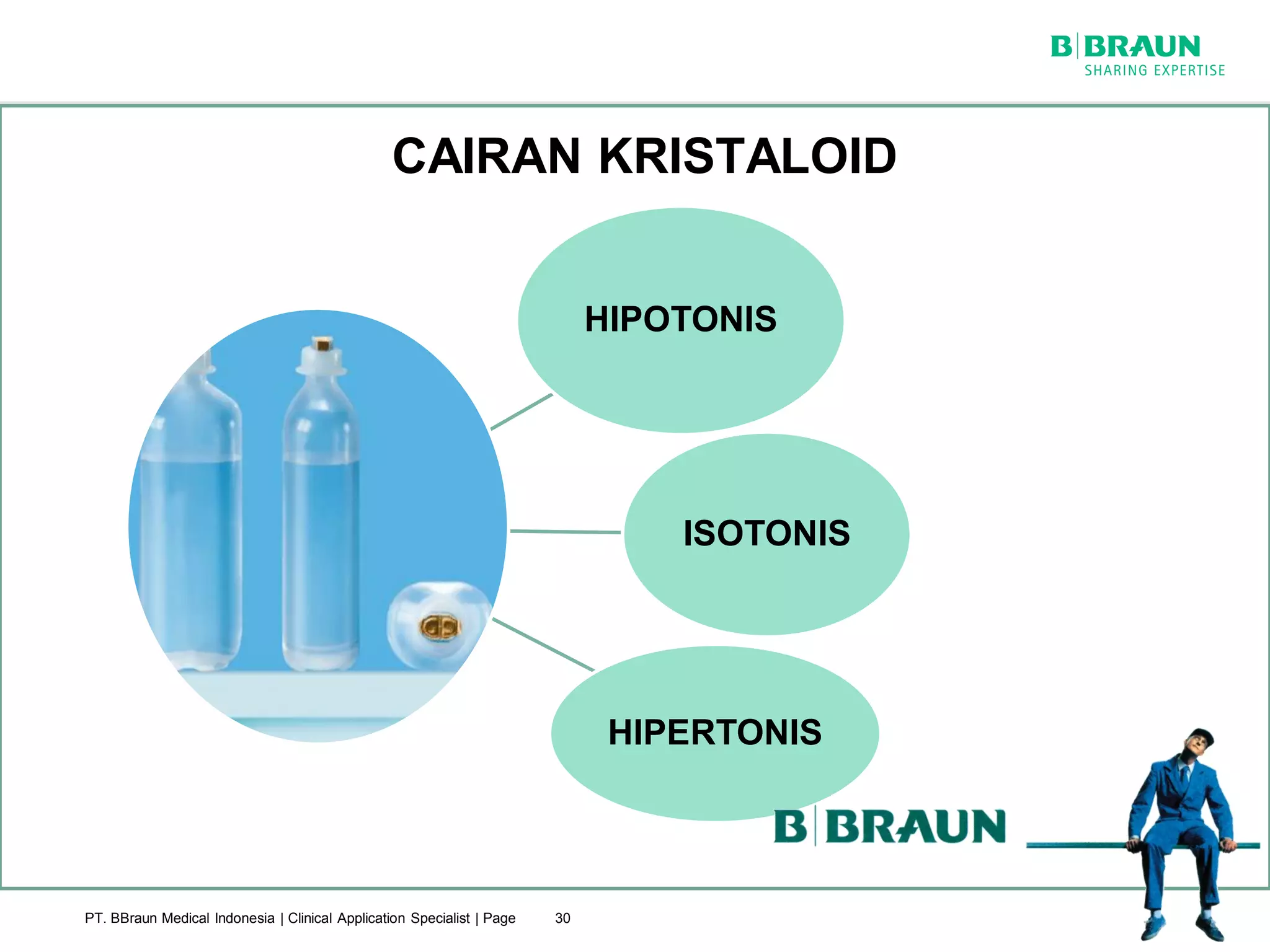 B|BRAUN
SHARING EXPERTISE

CAIRAN KRISTALOID

HIPOTONIS

ISOTONIS

HIPERTONIS

B|BRAUN

PT. BBraun Medical Indonesia | Clinical Application Specialist | Page 30